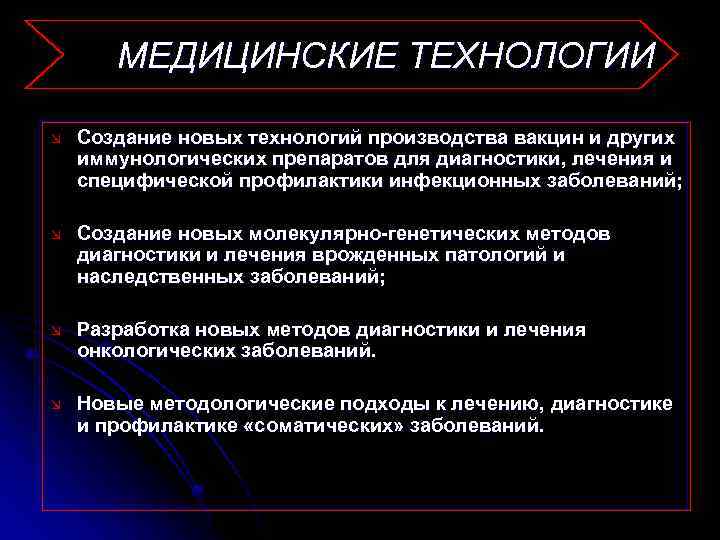 МЕДИЦИНСКИЕ ТЕХНОЛОГИИ

Создание новых технологий производства вакцин и других иммунологических препаратов для диагностики, лечения и специфической профилактики инфекционных заболеваний;

Создание новых молекулярно-генетических методов диагностики и лечения врожденных патологий и наследственных заболеваний;

Разработка новых методов диагностики и лечения онкологических заболеваний.

Новые методологические подходы к лечению, диагностике и профилактике «соматических» заболеваний.